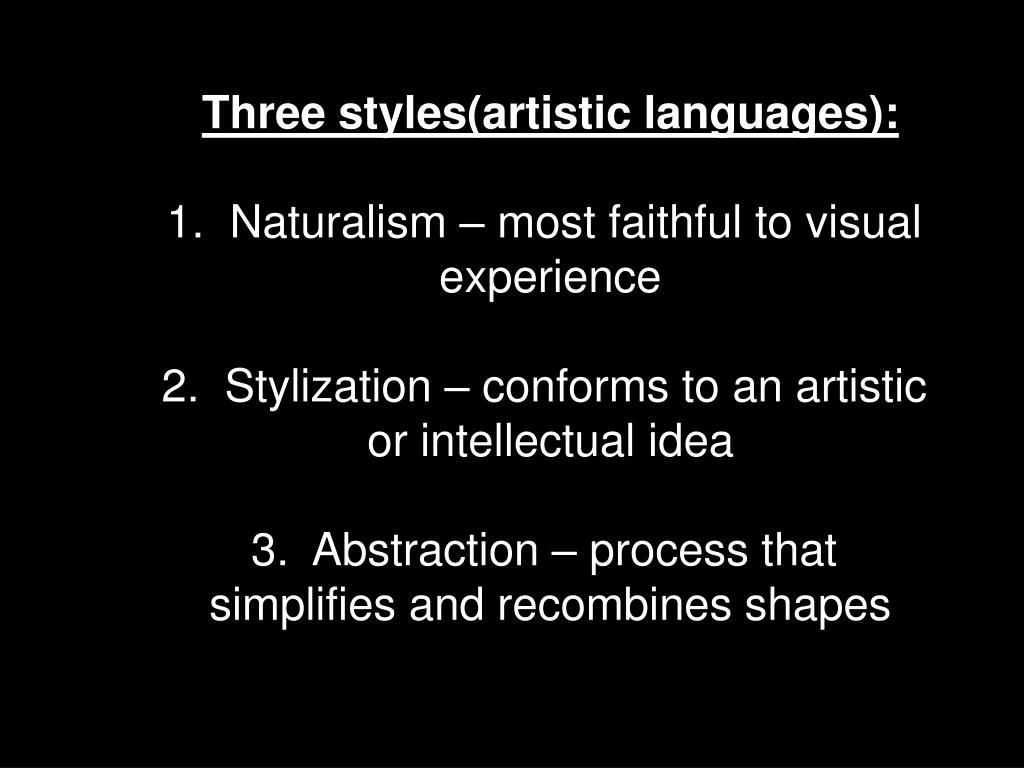 Three styles(artistic languages):

1. Naturalism – most faithful to visual experience

2. Stylization – conforms to an artistic or intellectual idea

3. Abstraction – process that simplifies and recombines shapes